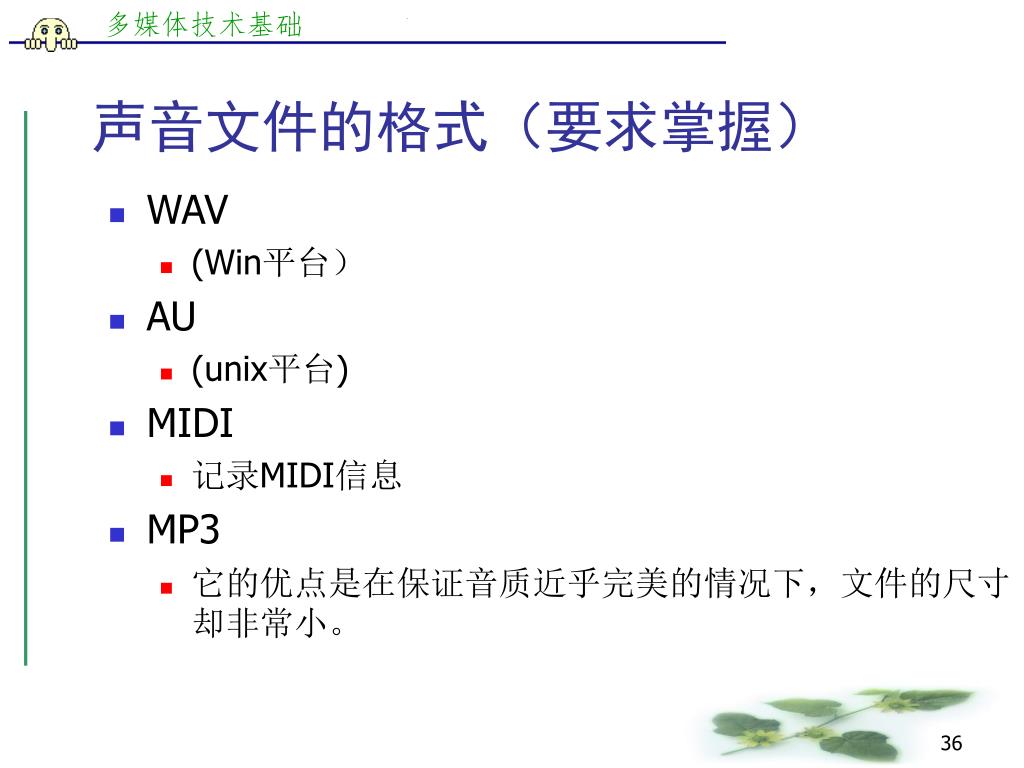 多媒体技术基础

声音文件的格式（要求掌握）

WAV

(Win平台）

AU

(unix平台)

MIDI

记录MIDI信息

MP3

它的优点是在保证音质近乎完美的情况下，文件的尺寸却非常小。

36